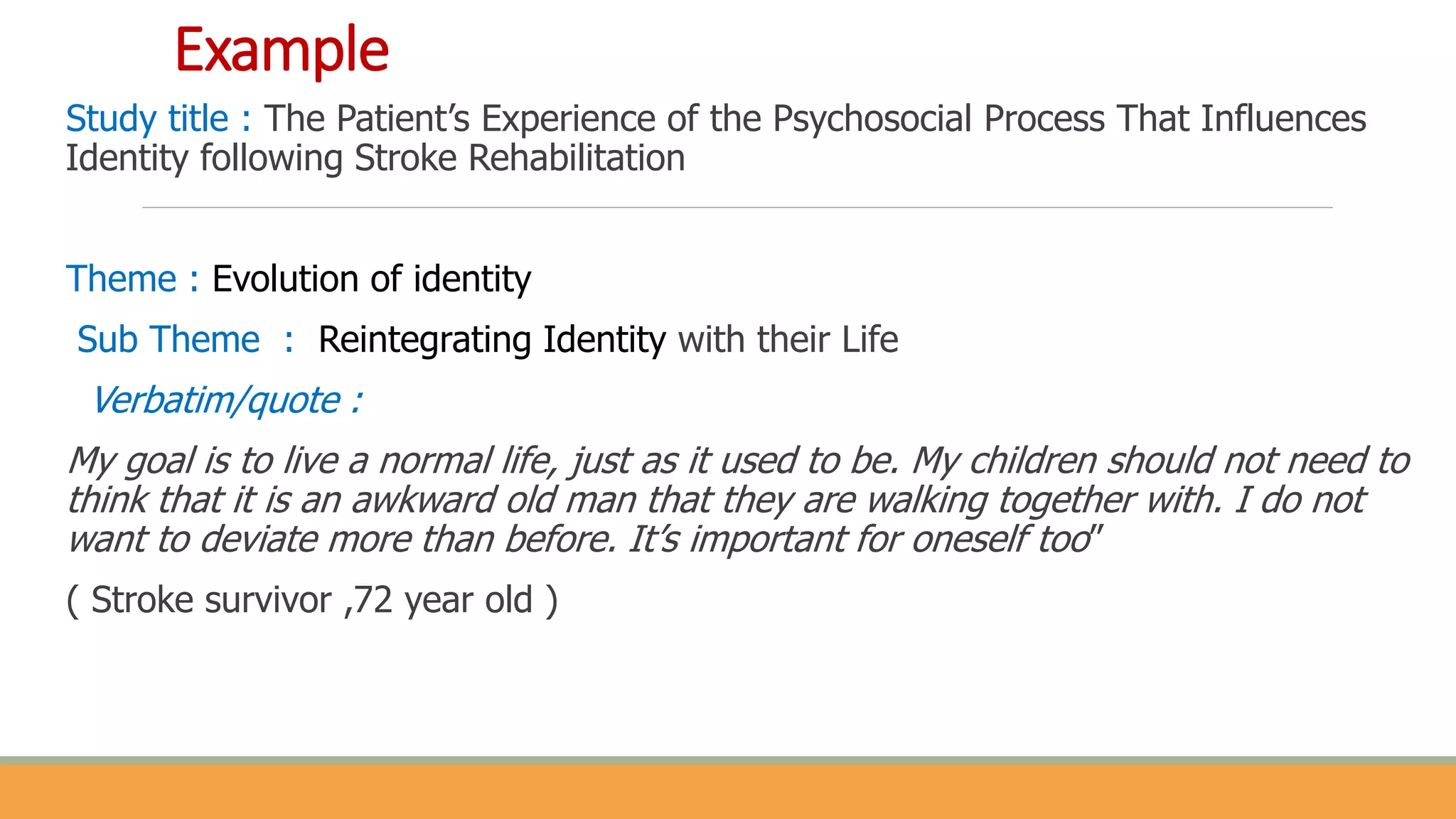 Example

Study title : The Patient's Experience of the Psychosocial Process That Influences Identity following Stroke Rehabilitation

Theme : Evolution of identity

Sub Theme : Reintegrating Identity with their Life

Verbatim/quote :

My goal is to live a normal life, just as it used to be. My children should not need to think that it is an awkward old man that they are walking together with. I do not want to deviate more than before. It's important for oneself too"

( Stroke survivor ,72 year old )